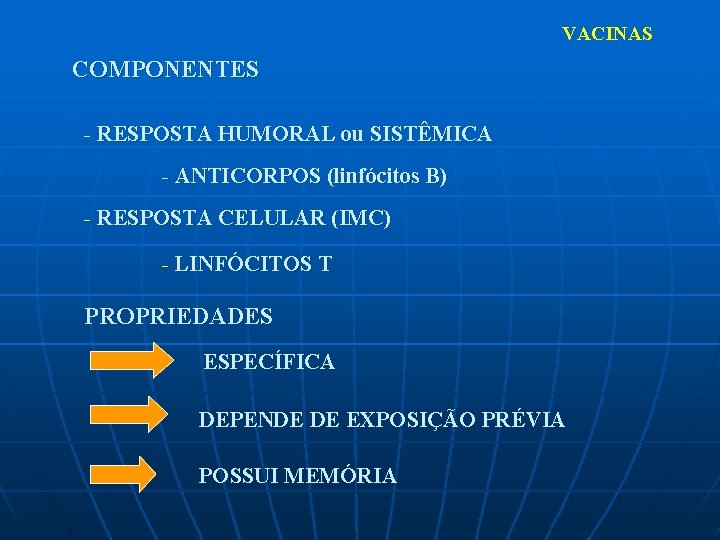 VACINAS

COMPONENTES

- RESPOSTA HUMORAL ou SISTÊMICA

- ANTICORPOS (linfócitos B)

- RESPOSTA CELULAR (IMC)

- LINFÓCITOS T

PROPRIEDADES

ESPECÍFICA

DEPENDE DE EXPOSIÇÃO PRÉVIA

POSSUI MEMÓRIA